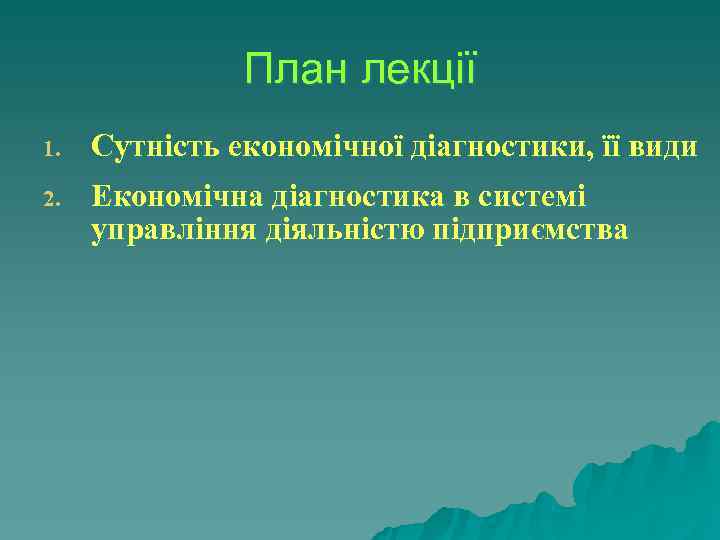 План лекції

1. Сутність економічної діагностики, її види
2. Економічна діагностика в системі управління діяльністю підприємства